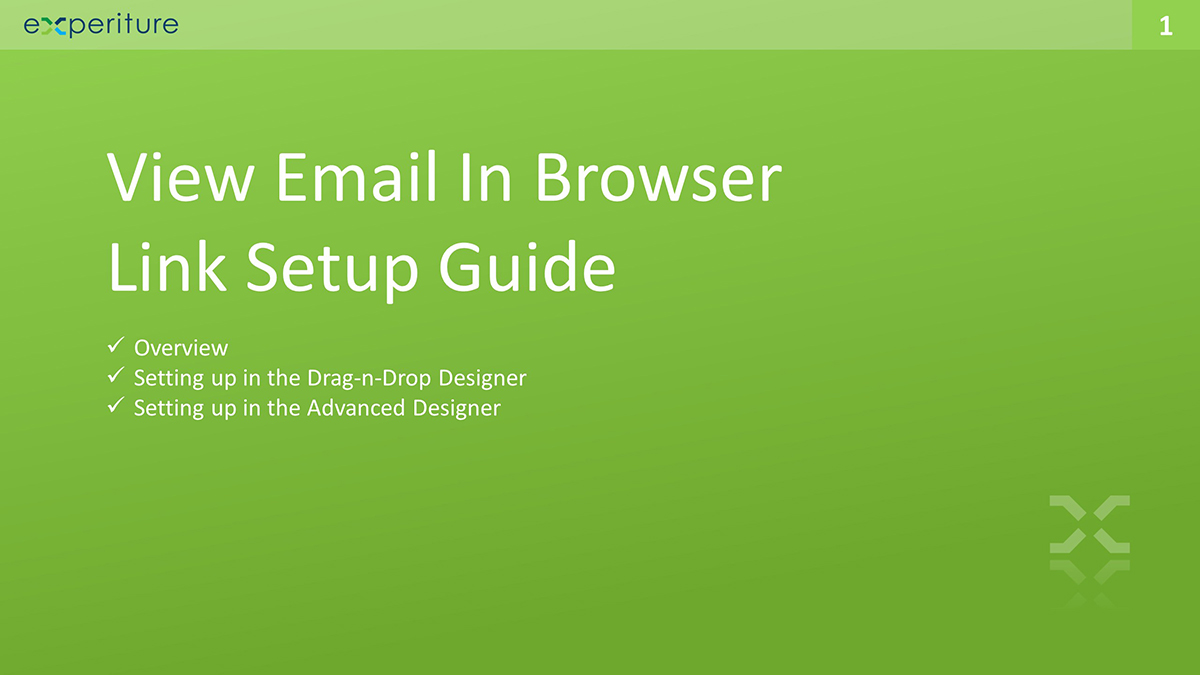 experiture

1

View Email In Browser Link Setup Guide

✓ Overview
✓ Setting up in the Drag-n-Drop Designer
✓ Setting up in the Advanced Designer